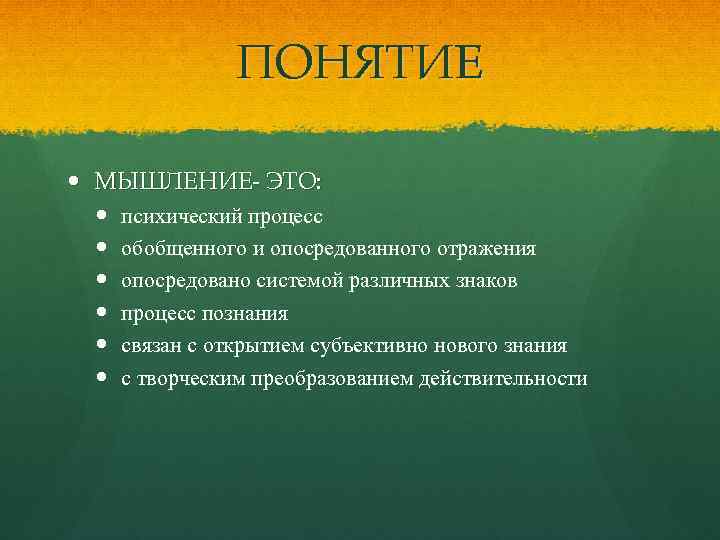 ПОНЯТИЕ

- МЫШЛЕНИЕ- ЭТО:
  - психический процесс
  - обобщенного и опосредованного отражения
  - опосредовано системой различных знаков
  - процесс познания
  - связан с открытием субъективно нового знания
  - с творческим преобразованием действительности